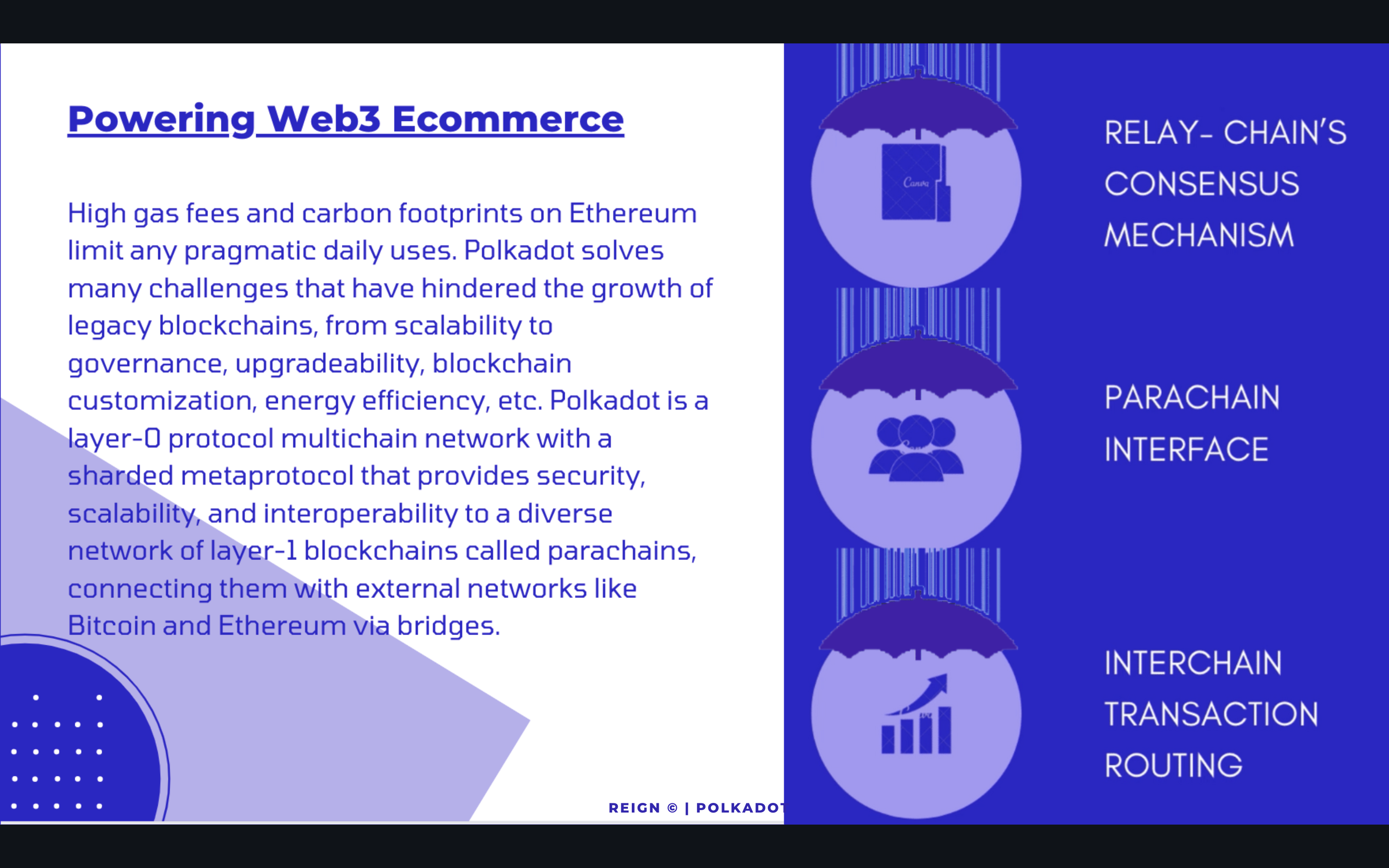 Powering Web3 Ecommerce

High gas fees and carbon footprints on Ethereum limit any pragmatic daily uses. Polkadot solves many challenges that have hindered the growth of legacy blockchains, from scalability to governance, upgradeability, blockchain customization, energy efficiency, etc. Polkadot is a layer-0 protocol multichain network with a sharded metaprotocol that provides security, scalability, and interoperability to a diverse network of layer-1 blockchains called parachains, connecting them with external networks like Bitcoin and Ethereum via bridges.

REIGN © | POLKADOT

Canva

RELAY- CHAIN'S CONSENSUS MECHANISM

PARACHAIN INTERFACE

INTERCHAIN TRANSACTION ROUTING